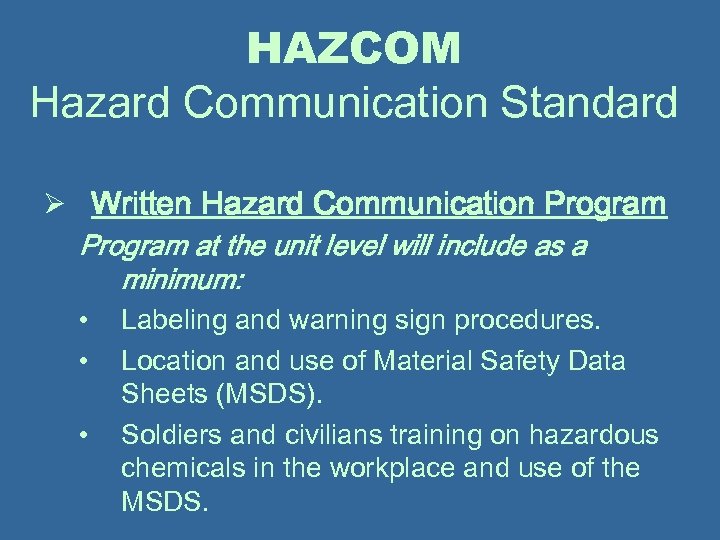 HAZCOM
Hazard Communication Standard

➢ Written Hazard Communication Program

Program at the unit level will include as a minimum:

• Labeling and warning sign procedures.

• Location and use of Material Safety Data Sheets (MSDS).

• Soldiers and civilians training on hazardous chemicals in the workplace and use of the MSDS.